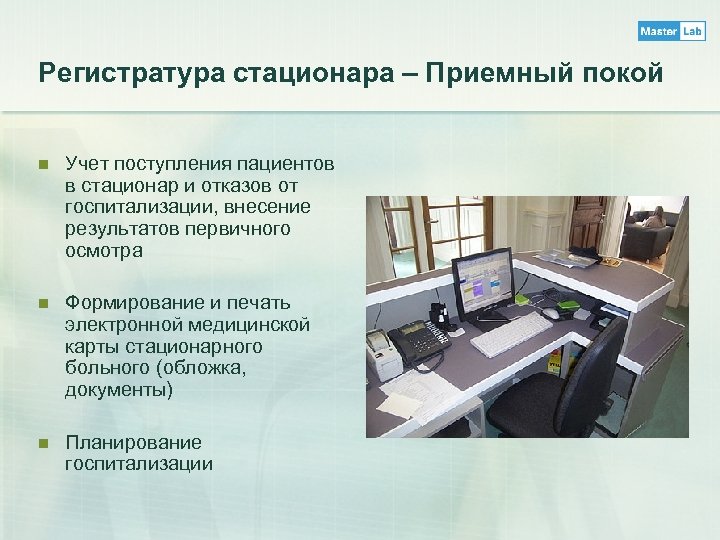 Master Lab

Регистратура стационара – Приемный покой

Учет поступления пациентов в стационар и отказов от госпитализации, внесение результатов первичного осмотра

Формирование и печать электронной медицинской карты стационарного больного (обложка, документы)

Планирование госпитализации